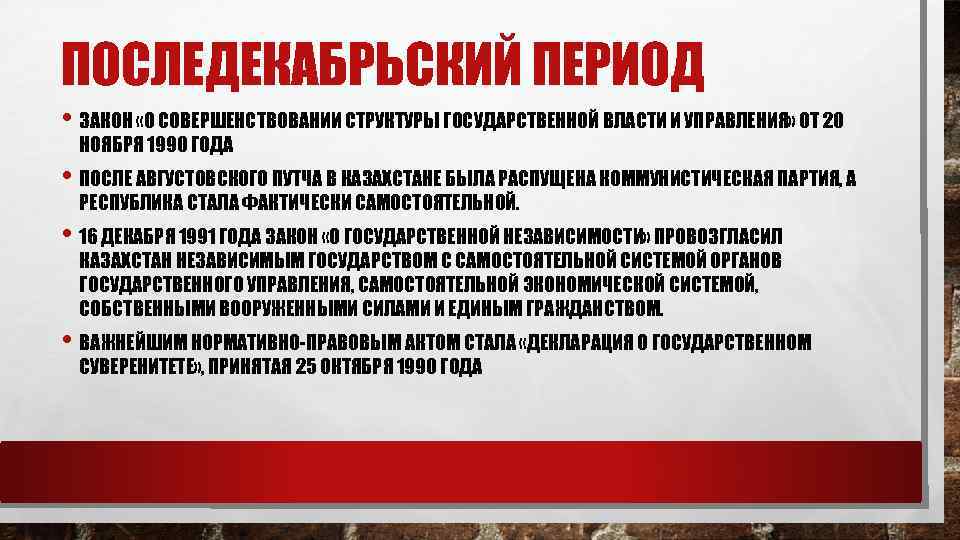 ПОСЛЕДЕКАБРЬСКИЙ ПЕРИОД

• ЗАКОН «О СОВЕРШЕНСТВОВАНИИ СТРУКТУРЫ ГОСУДАРСТВЕННОЙ ВЛАСТИ И УПРАВЛЕНИЯ» ОТ 20 НОЯБРЯ 1990 ГОДА

• ПОСЛЕ АВГУСТОВСКОГО ПУТЧА В КАЗАХСТАНЕ БЫЛА РАСПУЩЕНА КОММУНИСТИЧЕСКАЯ ПАРТИЯ, А РЕСПУБЛИКА СТАЛА ФАКТИЧЕСКИ САМОСТОЯТЕЛЬНОЙ.

• 16 ДЕКАБРЯ 1991 ГОДА ЗАКОН «О ГОСУДАРСТВЕННОЙ НЕЗАВИСИМОСТИ» ПРОВОЗГЛАСИЛ КАЗАХСТАН НЕЗАВИСИМЫМ ГОСУДАРСТВОМ С САМОСТОЯТЕЛЬНОЙ СИСТЕМОЙ ОРГАНОВ ГОСУДАРСТВЕННОГО УПРАВЛЕНИЯ, САМОСТОЯТЕЛЬНОЙ ЭКОНОМИЧЕСКОЙ СИСТЕМОЙ, СОБСТВЕННЫМИ ВООРУЖЕННЫМИ СИЛАМИ И ЕДИНЫМ ГРАЖДАНСТВОМ.

• ВАЖНЕЙШИМ НОРМАТИВНО-ПРАВОВЫМ АКТОМ СТАЛА «ДЕКЛАРАЦИЯ О ГОСУДАРСТВЕННОМ СУВЕРЕНИТЕТЕ», ПРИНЯТАЯ 25 ОКТЯБРЯ 1990 ГОДА